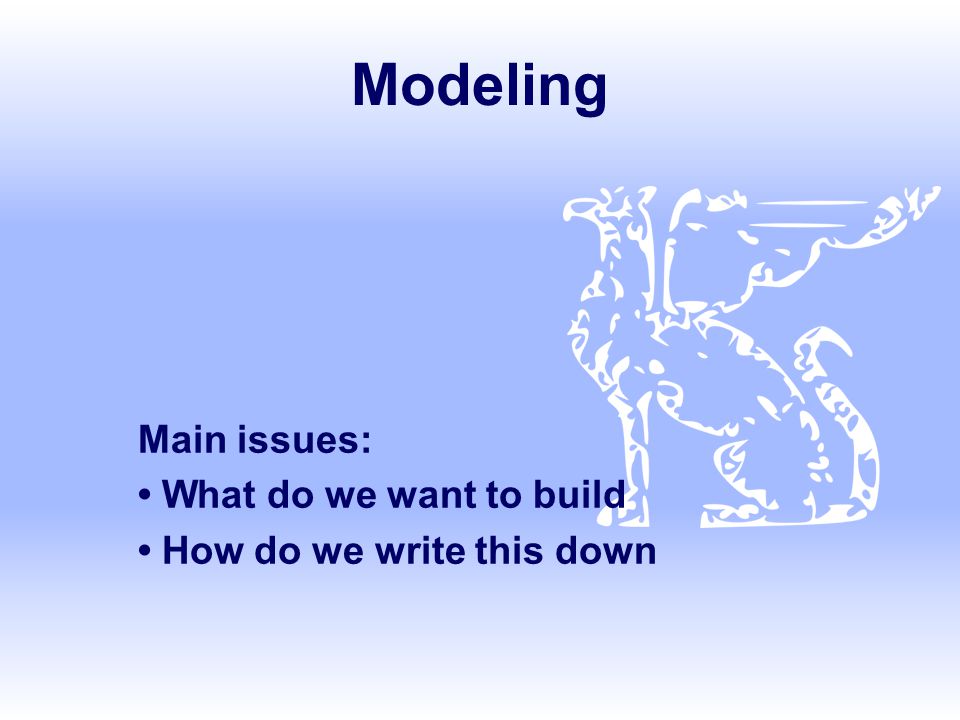 Modeling

Main issues:
• What do we want to build
• How do we write this down